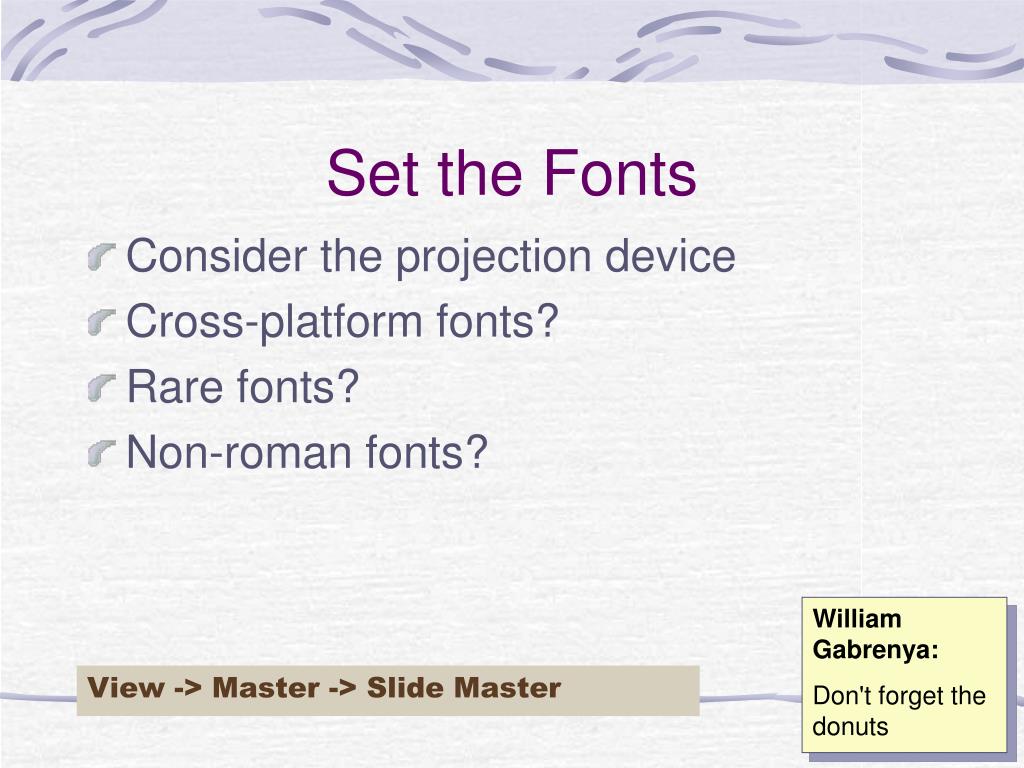 Set the Fonts

Consider the projection device

Cross-platform fonts?

Rare fonts?

Non-roman fonts?

View -> Master -> Slide Master

William Gabrenya:

Don't forget the donuts